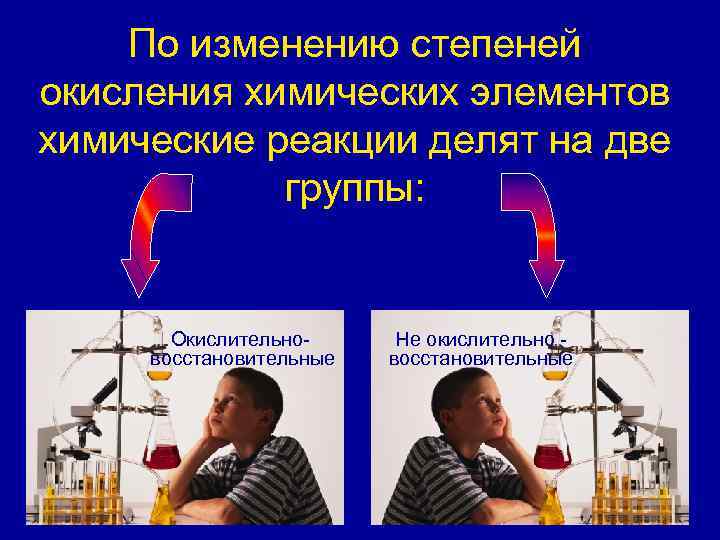 По изменению степеней окисления химических элементов химические реакции делят на две группы:

Окислительно-восстановительные

Не окислительно - восстановительные